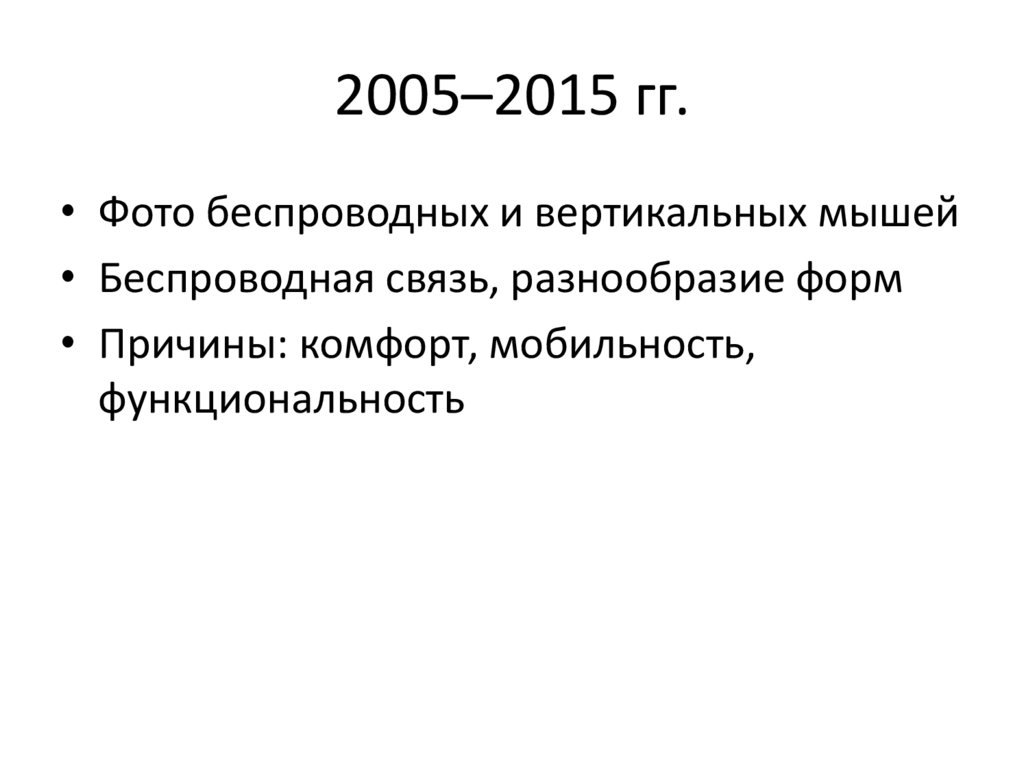 2005–2015 гг.

• Фото беспроводных и вертикальных мышей
• Беспроводная связь, разнообразие форм
• Причины: комфорт, мобильность, функциональность